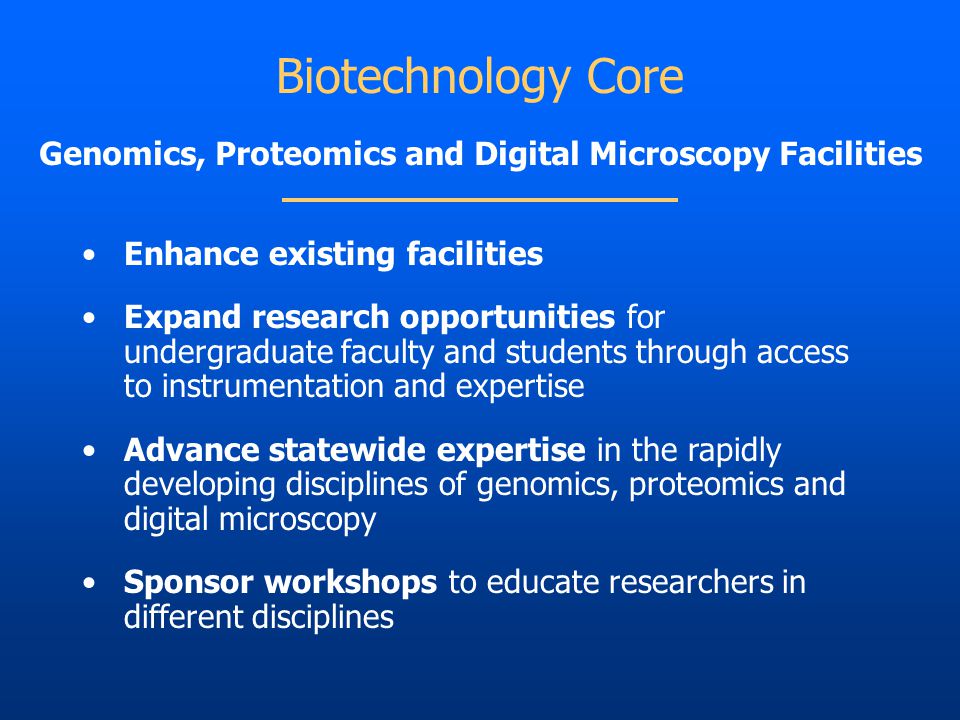 Biotechnology Core

Genomics, Proteomics and Digital Microscopy Facilities

• Enhance existing facilities

• Expand research opportunities for undergraduate faculty and students through access to instrumentation and expertise

• Advance statewide expertise in the rapidly developing disciplines of genomics, proteomics and digital microscopy

• Sponsor workshops to educate researchers in different disciplines